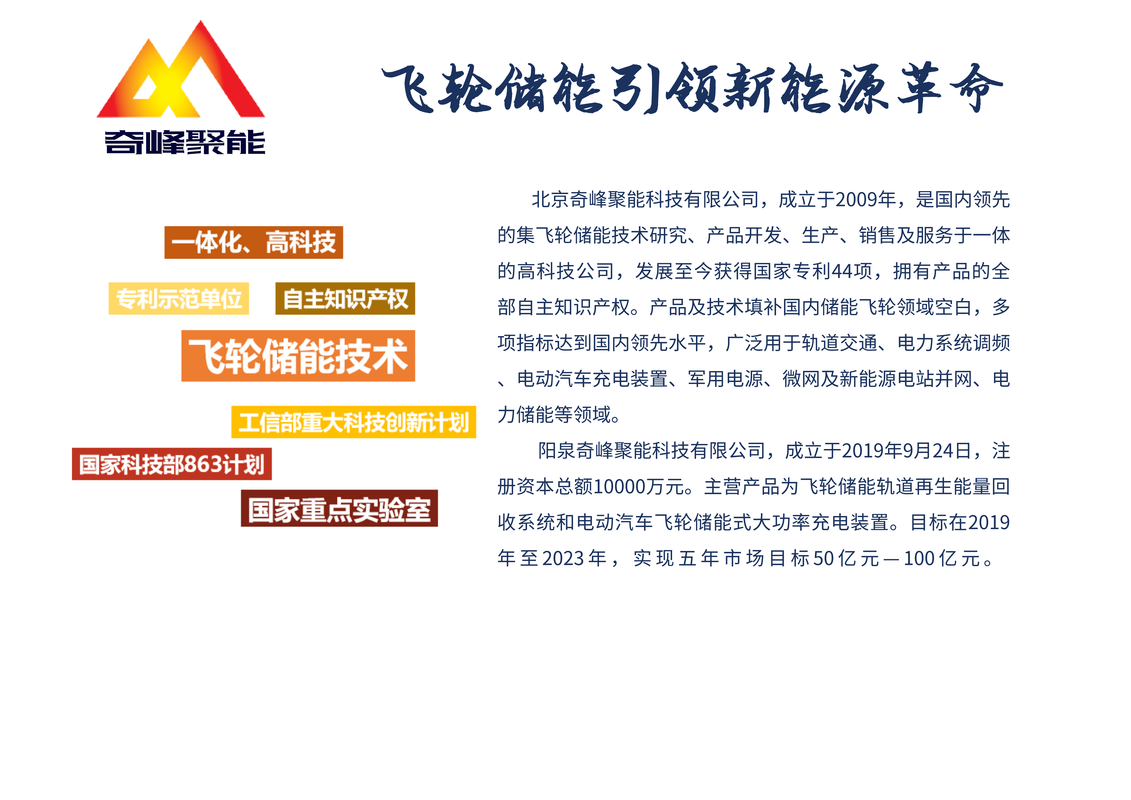 奇峰聚能

飞轮储能引领新能源革命

一体化、高科技

专利示范单位

自主知识产权

飞轮储能技术

工信部重大科技创新计划

国家科技部863计划

国家重点实验室

北京奇峰聚能科技有限公司，成立于2009年，是国内领先的集飞轮储能技术研究、产品开发、生产、销售及服务于一体的高科技公司，发展至今获得国家专利44项，拥有产品的全部自主知识产权。产品及技术填补国内储能飞轮领域空白，多项指标达到国内领先水平，广泛用于轨道交通、电力系统调频、电动汽车充电装置、军用电源、微网及新能源电站并网、电力储能等领域。

阳泉奇峰聚能科技有限公司，成立于2019年9月24日，注册资本总额10000万元。主营产品为飞轮储能轨道再生能量回收系统和电动汽车飞轮储能式大功率充电装置。目标在2019年至2023年，实现五年市场目标50亿元—100亿元。